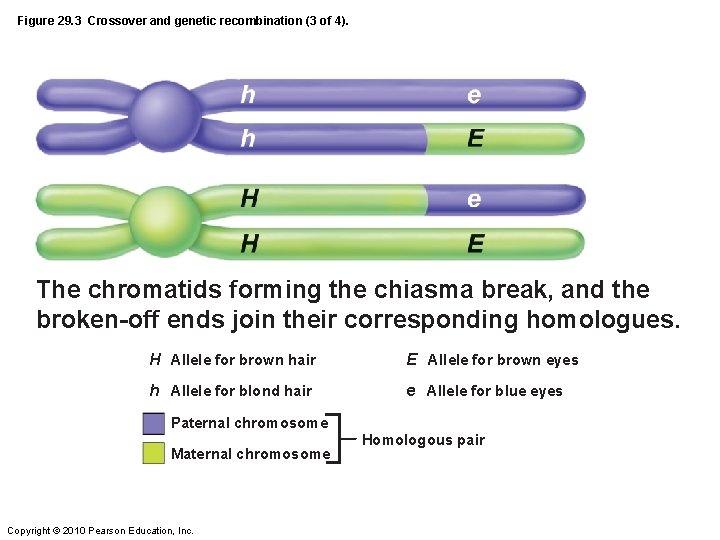 Figure 29.3 Crossover and genetic recombination (3 of 4).

h e
h E
H e
H E

The chromatids forming the chiasma break, and the broken-off ends join their corresponding homologues.

H Allele for brown hair
h Allele for blond hair
E Allele for brown eyes
e Allele for blue eyes

Paternal chromosome
Maternal chromosome
Homologous pair

Copyright © 2010 Pearson Education, Inc.